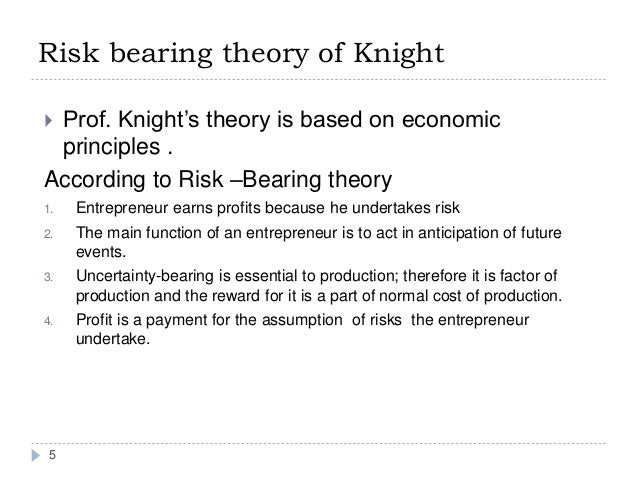 Risk bearing theory of Knight

Prof. Knight's theory is based on economic principles .

According to Risk –Bearing theory

1. Entrepreneur earns profits because he undertakes risk
2. The main function of an entrepreneur is to act in anticipation of future events.
3. Uncertainty-bearing is essential to production; therefore it is factor of production and the reward for it is a part of normal cost of production.
4. Profit is a payment for the assumption of risks the entrepreneur undertake.

5